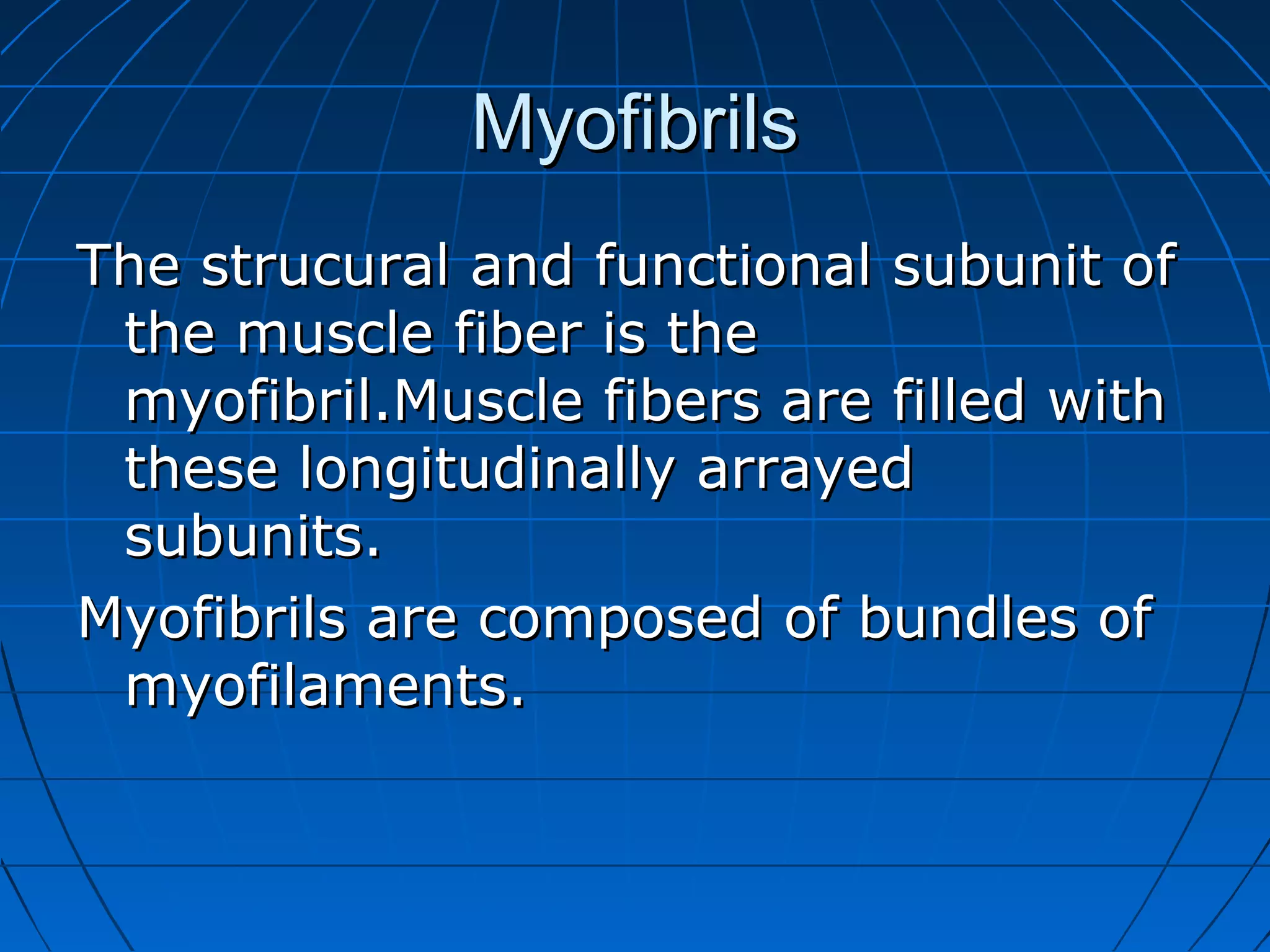 Myofibrils

The strucural and functional subunit of the muscle fiber is the myofibril.Muscle fibers are filled with these longitudinally arrayed subunits.

Myofibrils are composed of bundles of myofilaments.